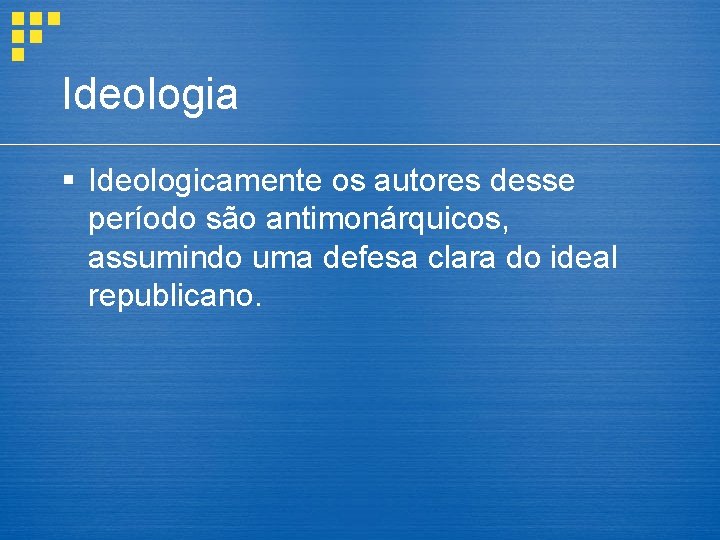 Ideologia

▪ Ideologicamente os autores desse período são antimonárquicos, assumindo uma defesa clara do ideal republicano.